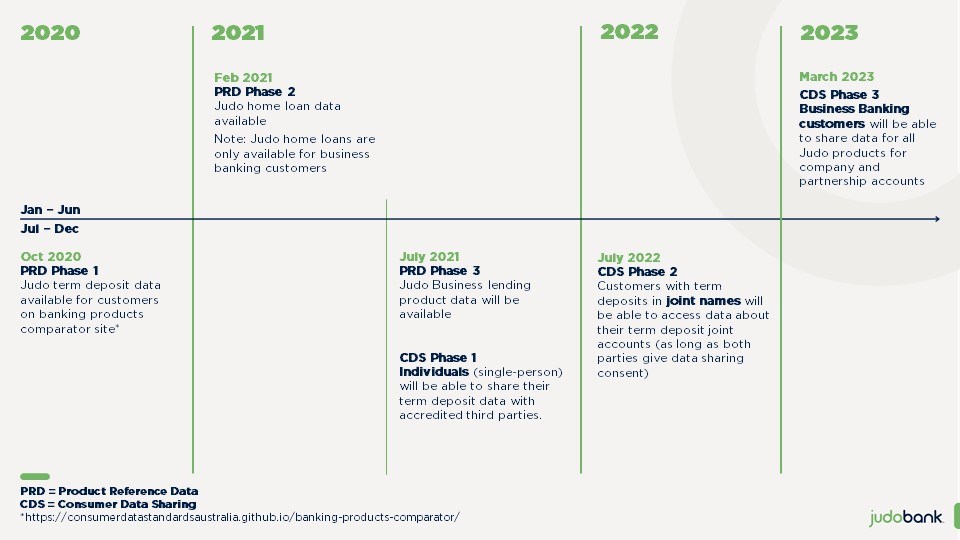 2020

2021

2022

2023

Feb 2021
PRD Phase 2
Judo home loan data available
Note: Judo home loans are only available for business banking customers

March 2023
CDS Phase 3
Business Banking customers will be able to share data for all Judo products for company and partnership accounts

Jan – Jun
Jul – Dec

Oct 2020
PRD Phase 1
Judo term deposit data available for customers on banking products comparator site*

July 2021
PRD Phase 3
Judo Business lending product data will be available

CDS Phase 1
Individuals (single-person) will be able to share their term deposit data with accredited third parties.

July 2022
CDS Phase 2
Customers with term deposits in joint names will be able to access data about their term deposit joint accounts (as long as both parties give data sharing consent)

PRD = Product Reference Data
CDS = Consumer Data Sharing
*https://consumerdatastandardsaustralia.github.io/banking-products-comparator/

judobank